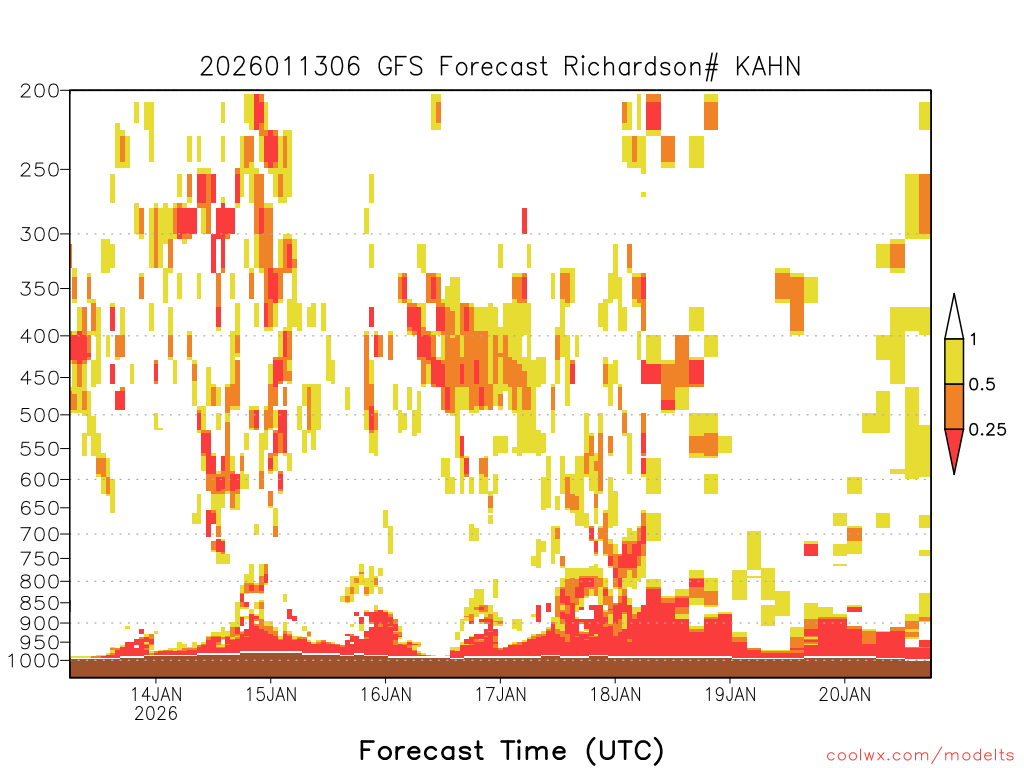 2026011306 GFS Forecast Richardson# KAHN

200
250
300
350
400
450
500
550
600
650
700
750
800
850
900
950
1000

1
0.5
0.25

14JAN
2026
15JAN
16JAN
17JAN
18JAN
19JAN
20JAN

Forecast Time (UTC)

coolwx.com/modelts